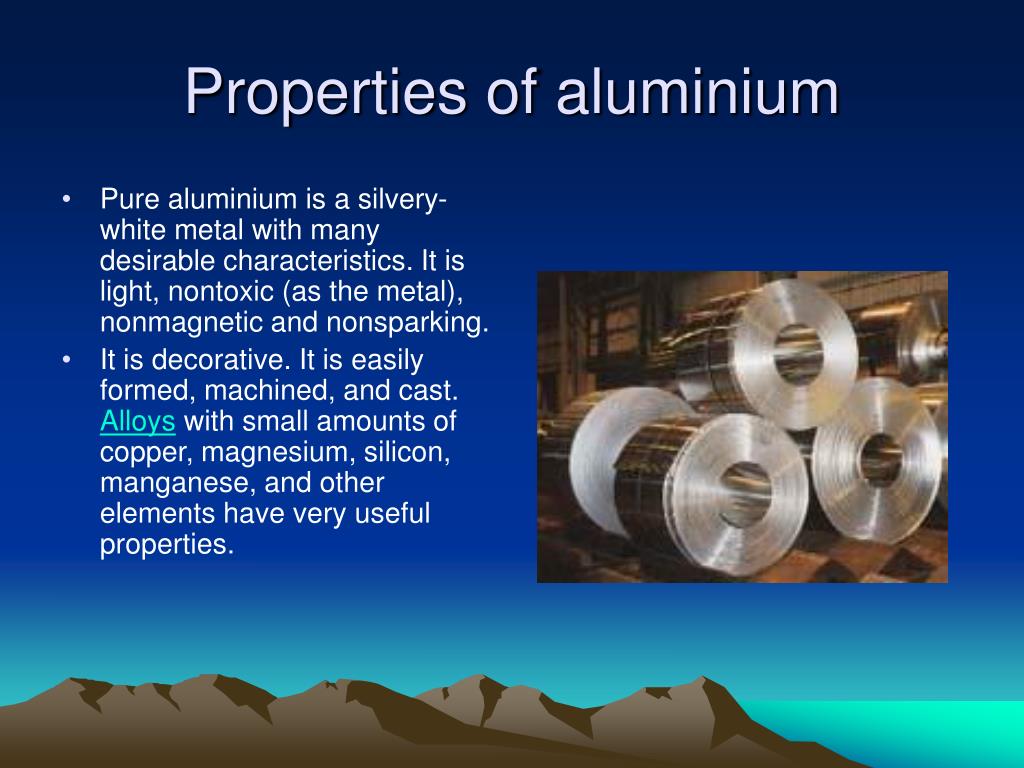 Properties of aluminium

• Pure aluminium is a silvery-white metal with many desirable characteristics. It is light, nontoxic (as the metal), nonmagnetic and nonsparking.
• It is decorative. It is easily formed, machined, and cast. Alloys with small amounts of copper, magnesium, silicon, manganese, and other elements have very useful properties.